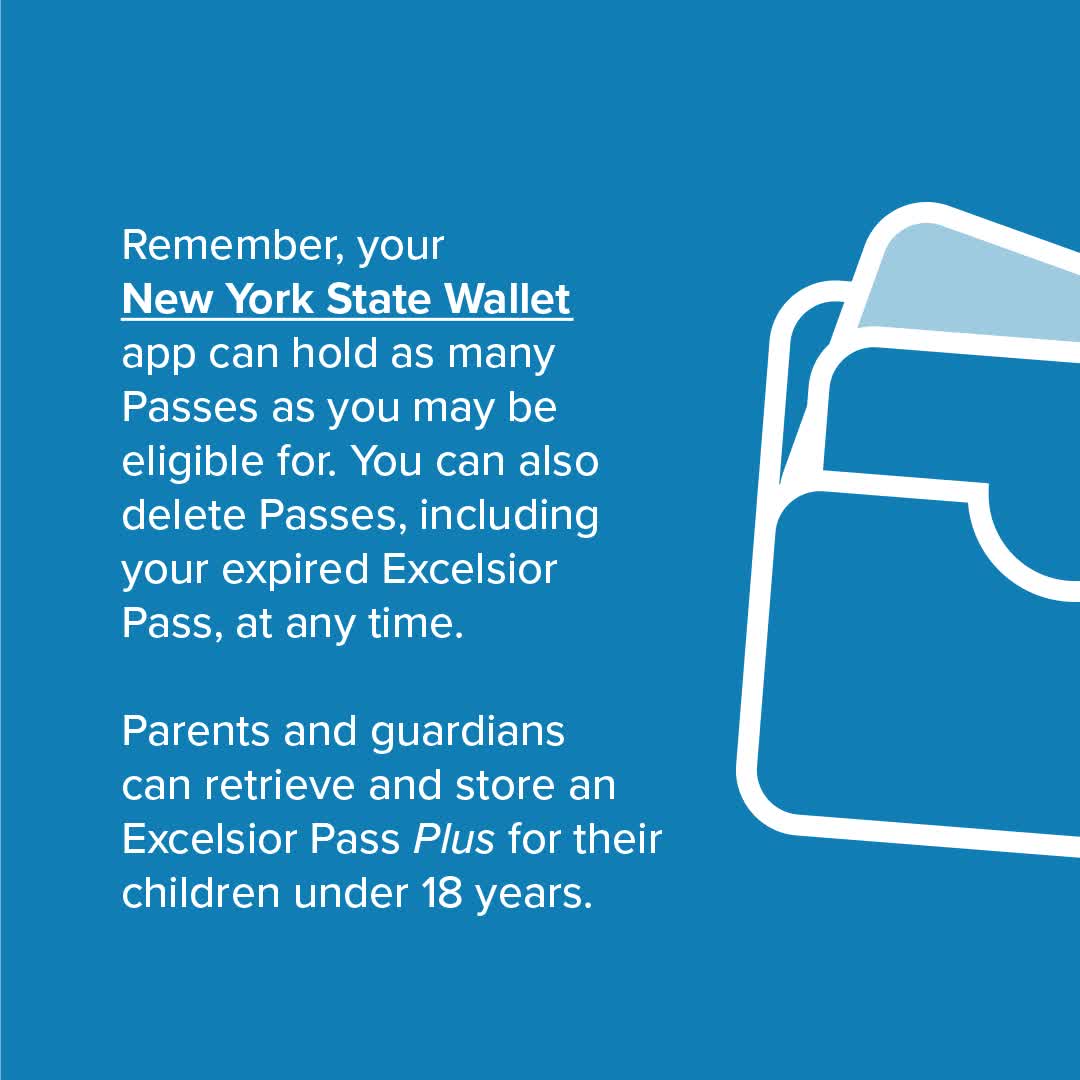 Remember, your New York State Wallet app can hold as many Passes as you may be eligible for. You can also delete Passes, including your expired Excelsior Pass, at any time.

Parents and guardians can retrieve and store an Excelsior Pass Plus for their children under 18 years.